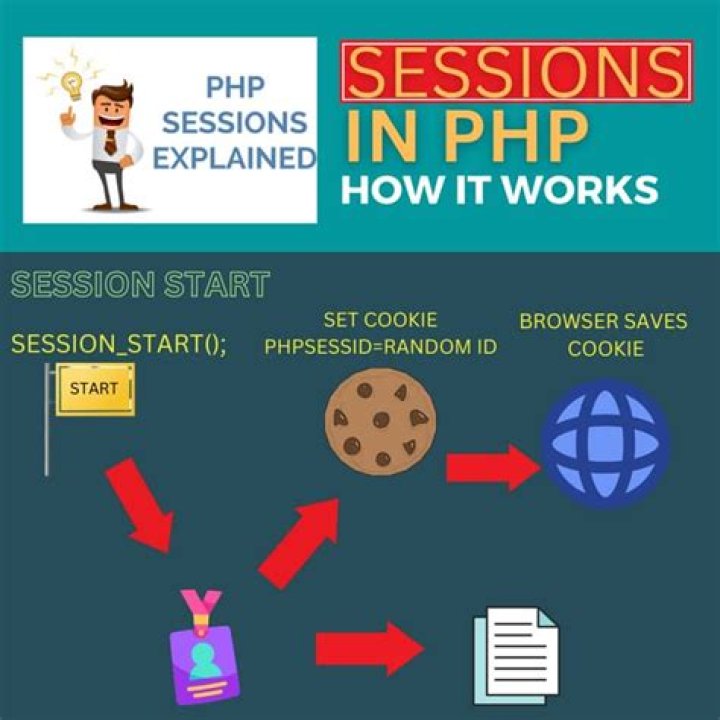 PHP SESSIONS EXPLAINED

SESSIONS IN PHP HOW IT WORKS

SESSION START

SESSION_START();

START

SET COOKIE PHPSESSID=RANDOM ID

BROWSER SAVES COOKIE